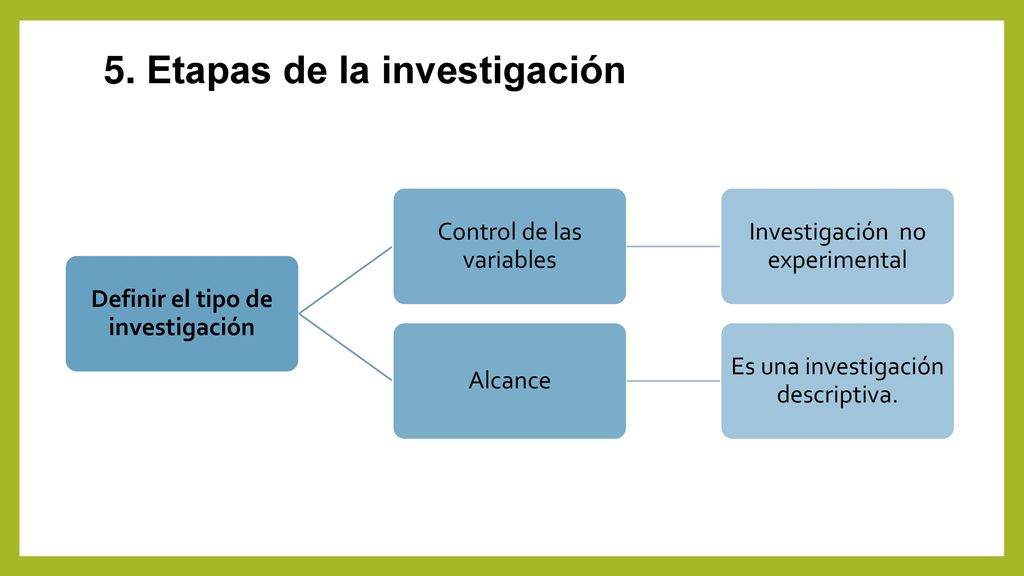 5. Etapas de la investigación

Definir el tipo de investigación

Control de las variables

Investigación no experimental

Alcance

Es una investigación descriptiva.